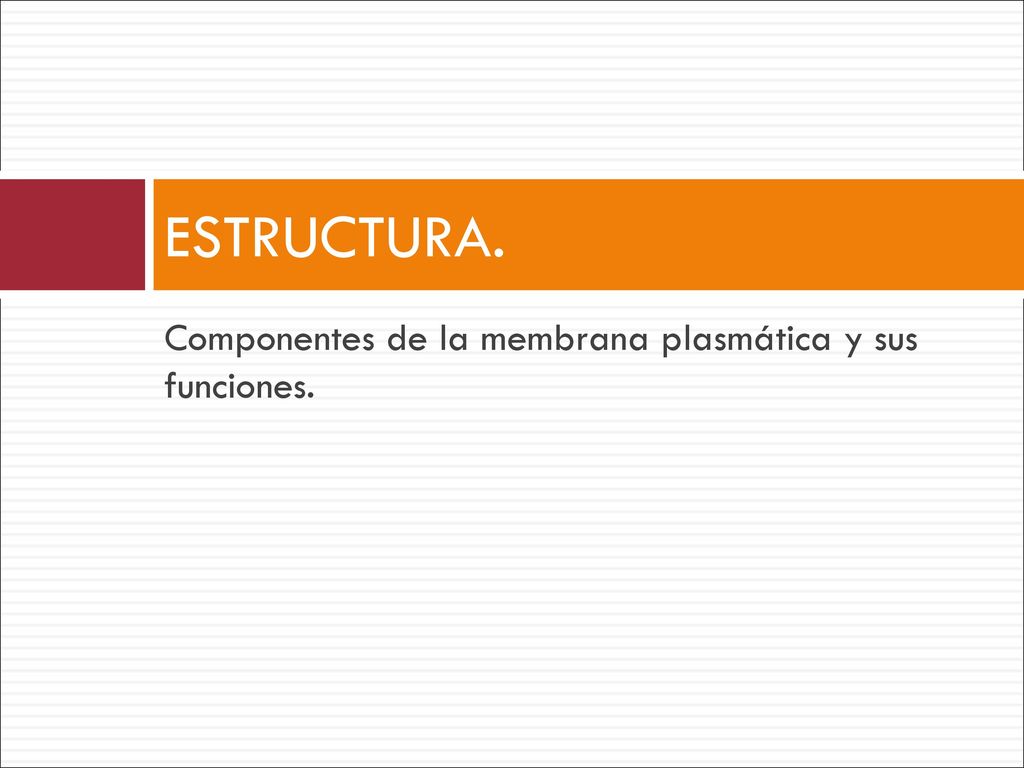 ESTRUCTURA.

Componentes de la membrana plasmática y sus funciones.